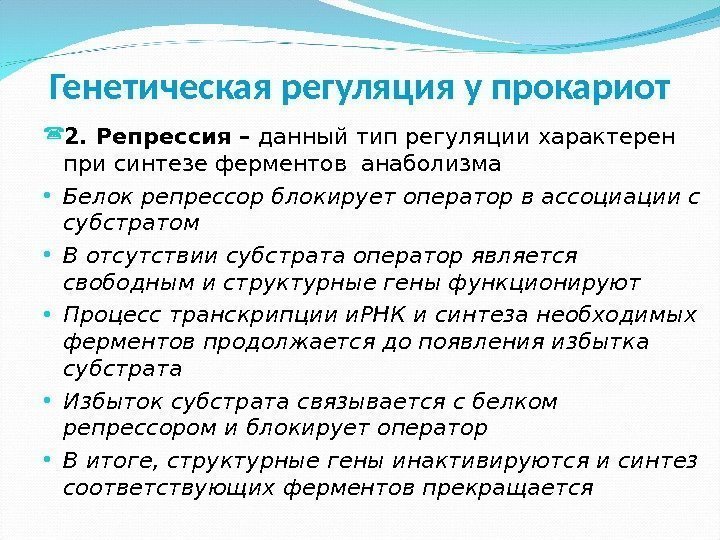 Генетическая регуляция у прокариот

2. Репрессия – данный тип регуляции характерен при синтезе ферментов анаболизма

• Белок репрессор блокирует оператор в ассоциации с субстратом

• В отсутствии субстрата оператор является свободным и структурные гены функционируют

• Процесс транскрипции иРНК и синтеза необходимых ферментов продолжается до появления избытка субстрата

• Избыток субстрата связывается с белком репрессором и блокирует оператор

• В итоге, структурные гены инактивируются и синтез соответствующих ферментов прекращается